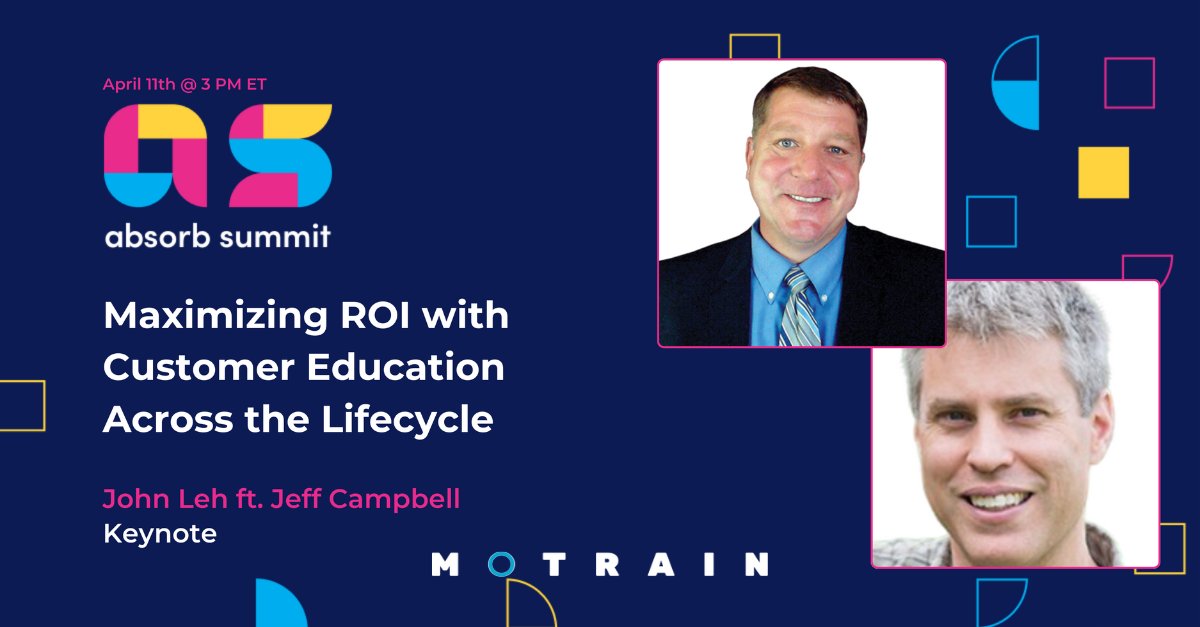 April 11th @ 3 PM ET

as

absorb summit

Maximizing ROI with Customer Education Across the Lifecycle

John Leh ft. Jeff Campbell
Keynote

MOTRAIN